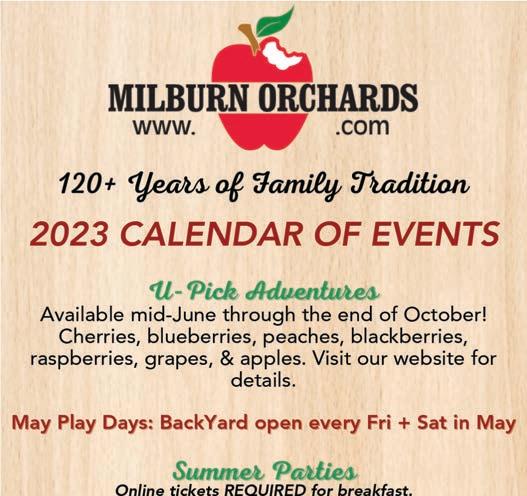 MILBURN ORCHARDS
www. .com

120+ Years of Family Tradition

2023 CALENDAR OF EVENTS

U-Pick Adventures
Available mid-June through the end of October! Cherries, blueberries, peaches, blackberries, raspberries, grapes, & apples. Visit our website for details.

May Play Days: BackYard open every Fri + Sat in May

Summer Parties
Online tickets REQUIRED for breakfast.